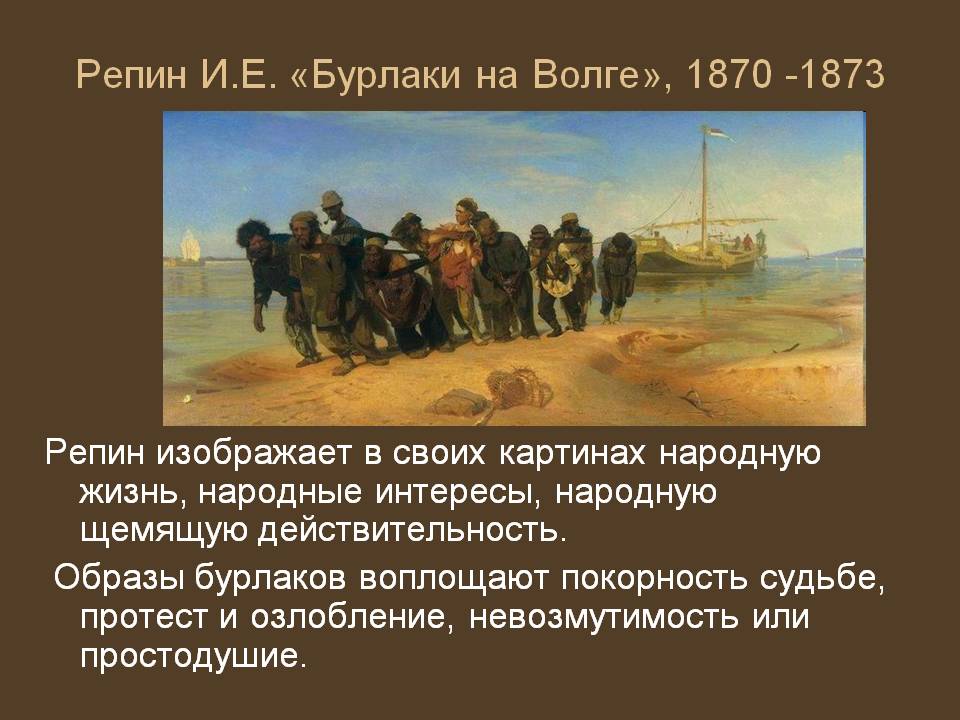 Репин И.Е. «Бурлаки на Волге», 1870 -1873

Репин изображает в своих картинах народную жизнь, народные интересы, народную щемящую действительность.

Образы бурлаков воплощают покорность судьбе, протест и озлобление, невозмутимость или простодушие.